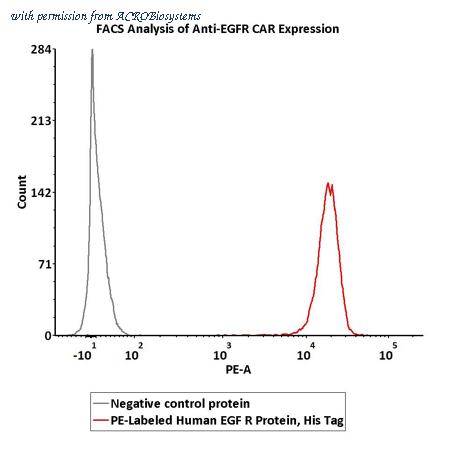 with permission from ACROBiosystems

FACS Analysis of Anti-EGFR CAR Expression

284
213
142
71
0

Count

$-10^1$ $10^2$ $10^3$ $10^4$ $10^5$

PE-A

Negative control protein
PE-Labeled Human EGF R Protein, His Tag